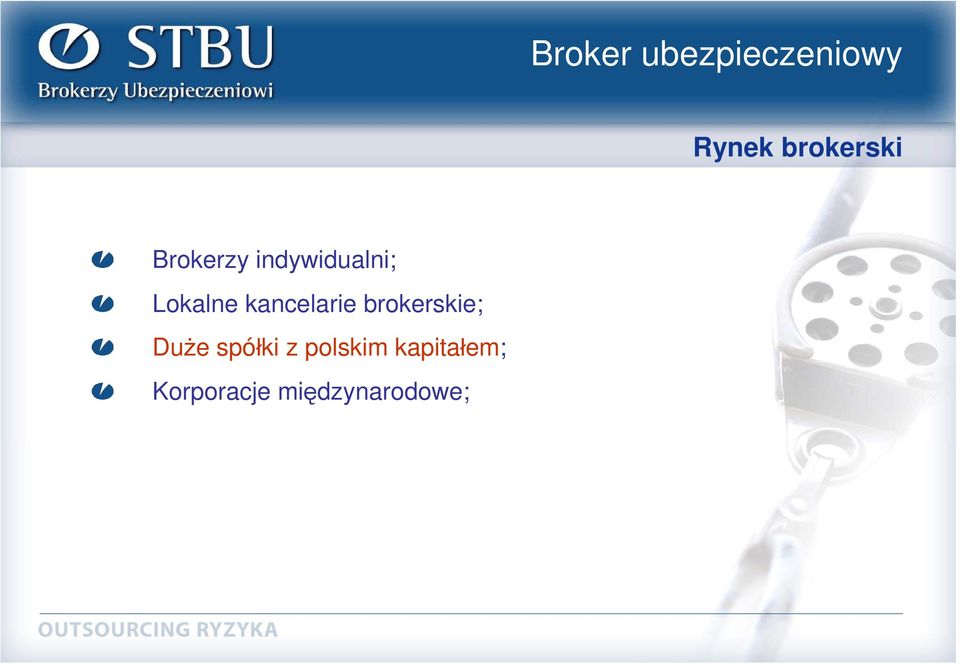 STBU
Brokerzy Ubezpieczeniowi

Broker ubezpieczeniowy

Rynek brokerski

Brokerzy indywidualni;

Lokalne kancelarie brokerskie;

Duże spółki z polskim kapitałem;

Korporacje międzynarodowe;

OUTSOURCING RYZYKA